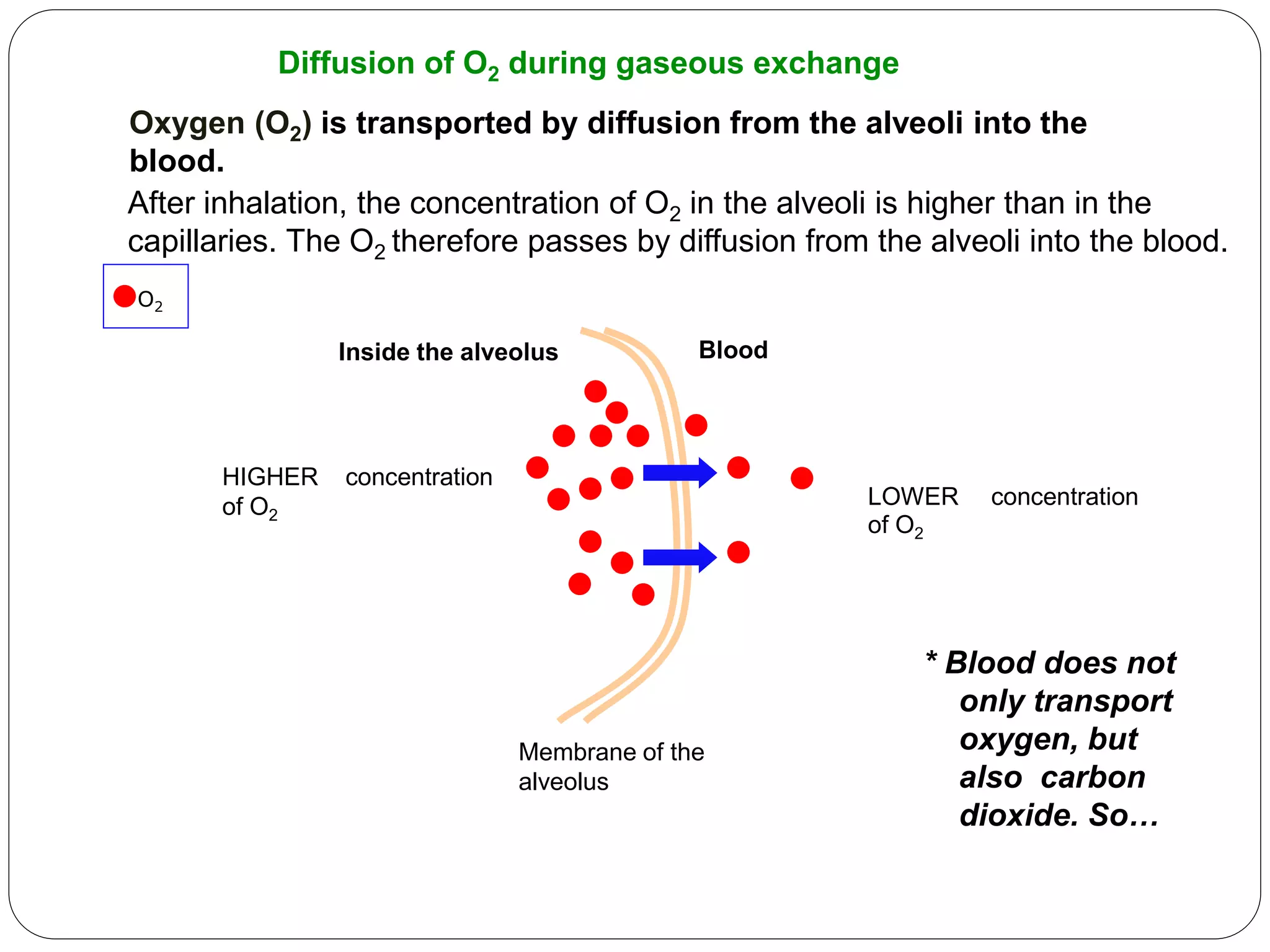 Diffusion of $O_2$ during gaseous exchange

Oxygen ($O_2$) is transported by diffusion from the alveoli into the blood.

After inhalation, the concentration of $O_2$ in the alveoli is higher than in the capillaries. The $O_2$ therefore passes by diffusion from the alveoli into the blood.

$O_2$

Inside the alveolus

Blood

HIGHER concentration of $O_2$

LOWER concentration of $O_2$

Membrane of the alveolus

* Blood does not only transport oxygen, but also carbon dioxide. So…